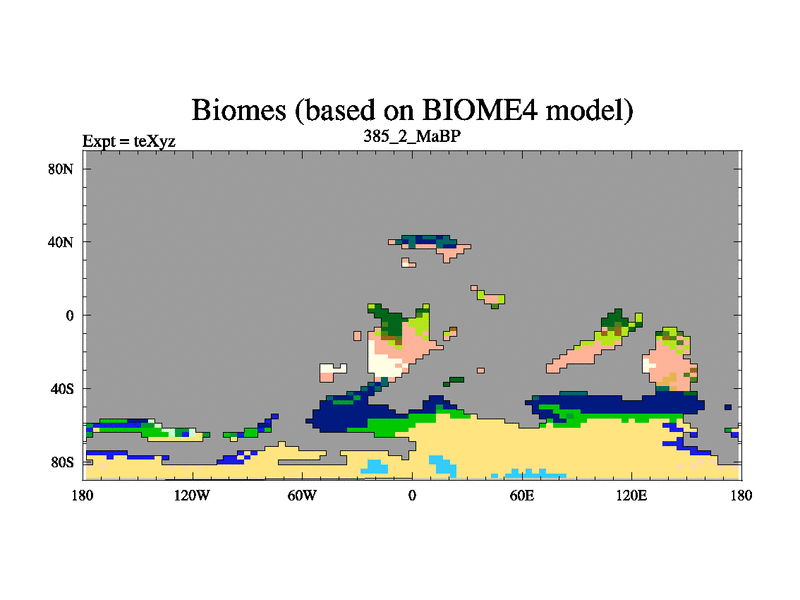 Biomes (based on BIOME4 model)

Expt = teXyz

385_2_MaBP

80N

40N

0

40S

80S

180

120W

60W

0

60E

120E

180